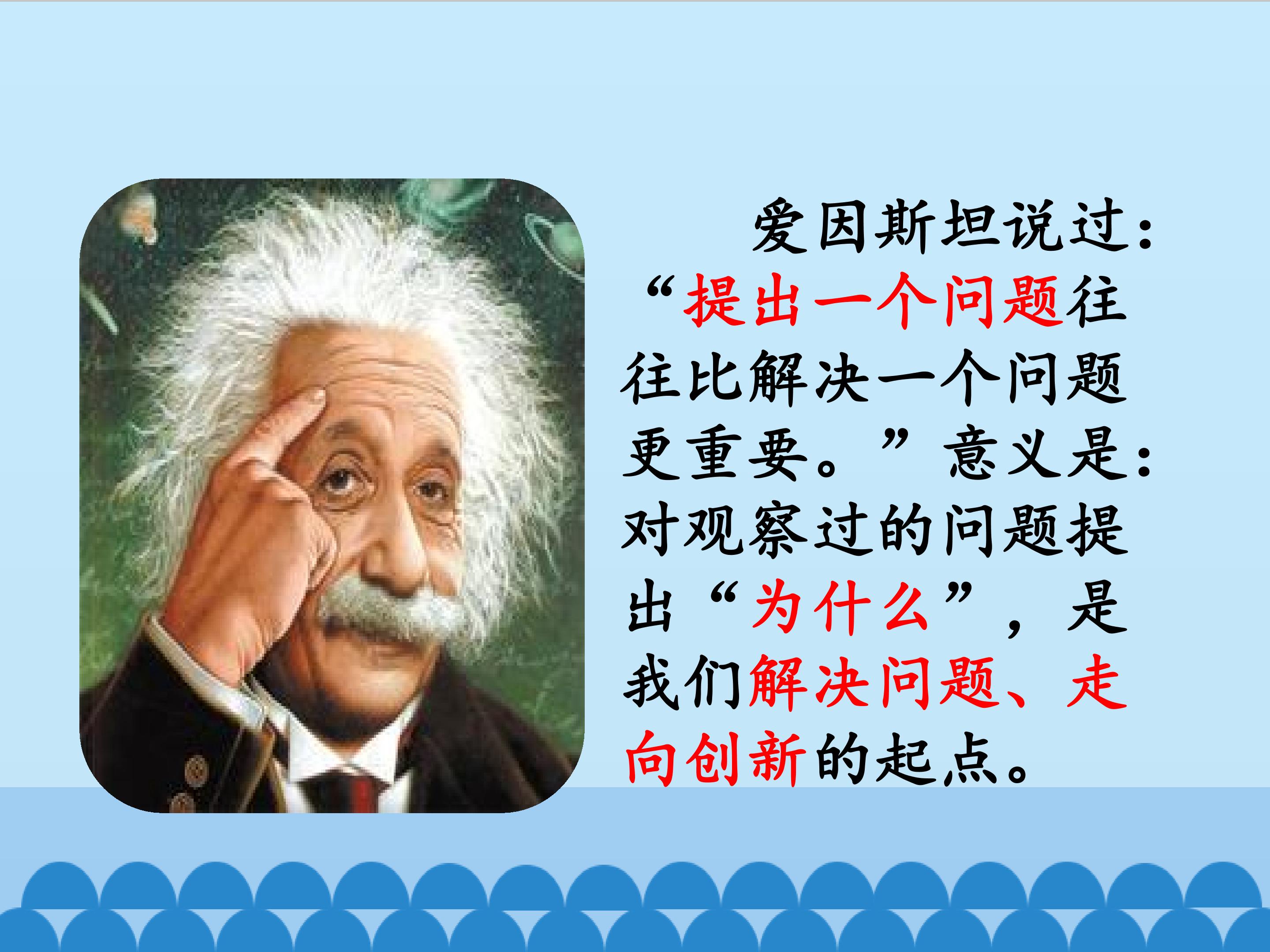 爱因斯坦说过：“提出一个问题往往比解决一个问题更重要。”意义是：对观察过的问题提出“为什么”，是我们解决问题、走向创新的起点。